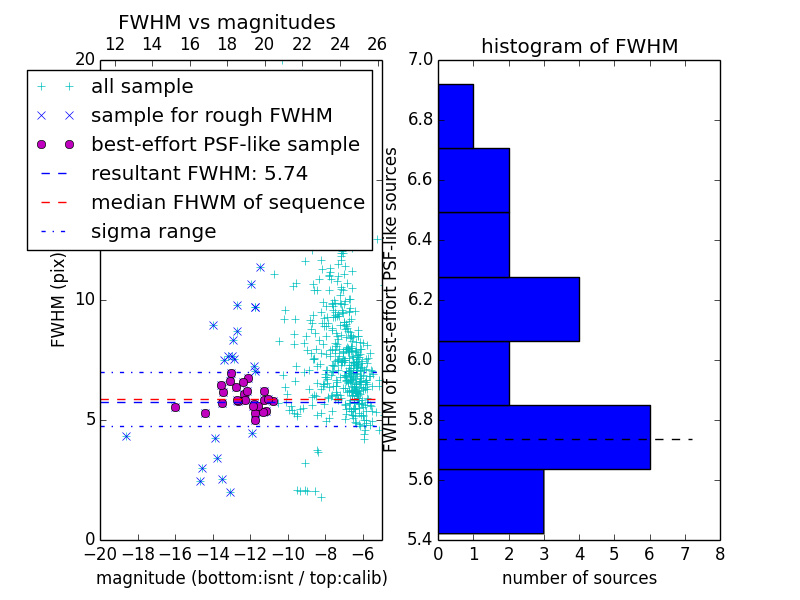 FWHM vs magnitudes

12 14 16 18 20 22 24 26

20

all sample
sample for rough FWHM
best-effort PSF-like sample
resultant FWHM: 5.74
median FHWM of sequence
sigma range

FWHM (pix)

10

5

0

−20 −18 −16 −14 −12 −10 −8 −6

magnitude (bottom:isnt / top:calib)

histogram of FWHM

7.0
6.8
6.6
6.4
6.2
6.0
5.8
5.6
5.4

FWHM of best-effort PSF-like sources

0 1 2 3 4 5 6 7 8

number of sources